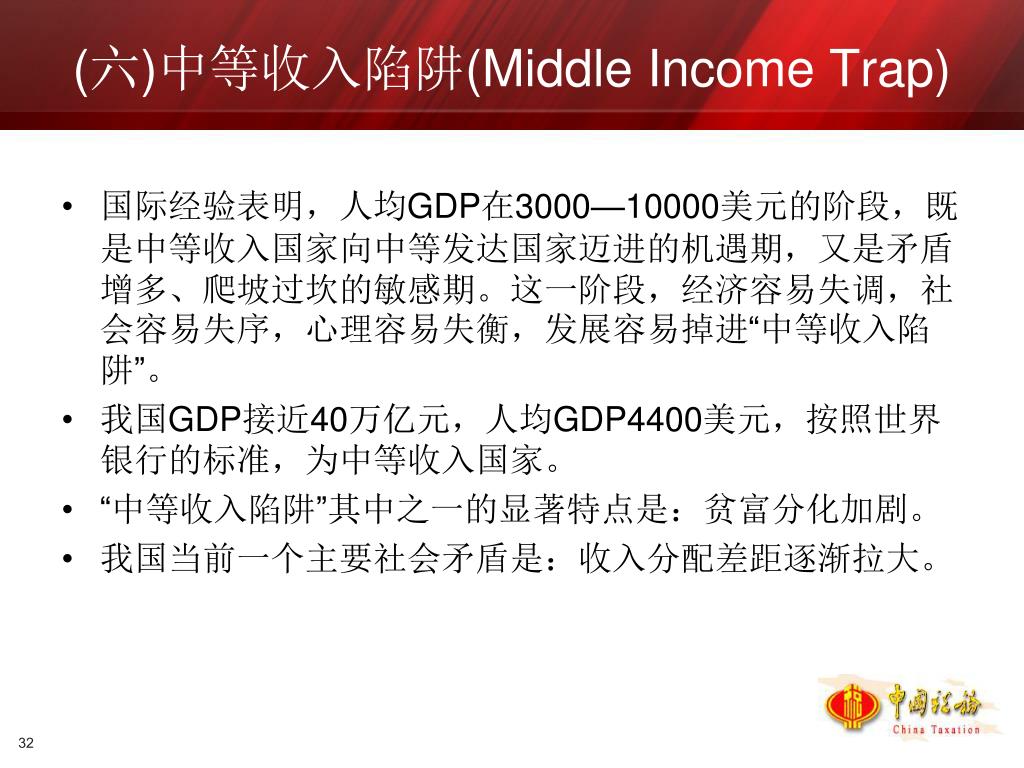 (六)中等收入陷阱(Middle Income Trap)

• 国际经验表明，人均GDP在3000—10000美元的阶段，既是中等收入国家向中等发达国家迈进的机遇期，又是矛盾增多、爬坡过坎的敏感期。这一阶段，经济容易失调，社会容易失序，心理容易失衡，发展容易掉进“中等收入陷阱”。

• 我国GDP接近40万亿元，人均GDP4400美元，按照世界银行的标准，为中等收入国家。

• “中等收入陷阱”其中之一的显著特点是：贫富分化加剧。

• 我国当前一个主要社会矛盾是：收入分配差距逐渐拉大。

中国税务
China Taxation

32